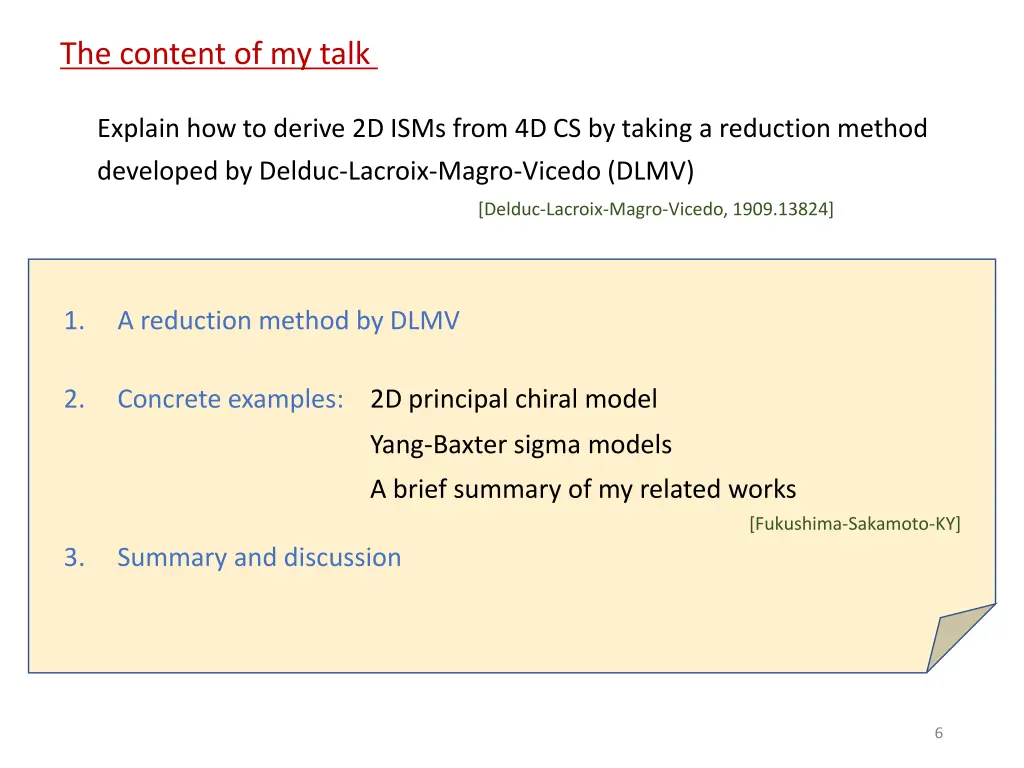 The content of my talk

Explain how to derive 2D ISMs from 4D CS by taking a reduction method developed by Delduc-Lacroix-Magro-Vicedo (DLMV)

[Delduc-Lacroix-Magro-Vicedo, 1909.13824]

1. A reduction method by DLMV

2. Concrete examples: 2D principal chiral model
Yang-Baxter sigma models
A brief summary of my related works
[Fukushima-Sakamoto-KY]

3. Summary and discussion

6